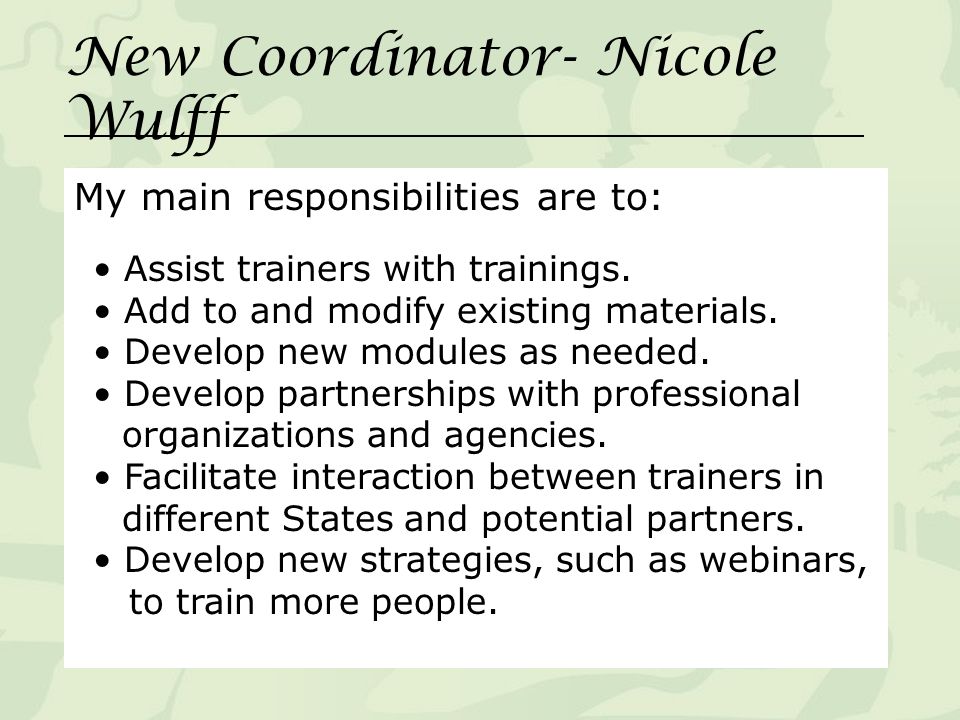 New Coordinator- Nicole Wulff

My main responsibilities are to:

• Assist trainers with trainings.
• Add to and modify existing materials.
• Develop new modules as needed.
• Develop partnerships with professional organizations and agencies.
• Facilitate interaction between trainers in different States and potential partners.
• Develop new strategies, such as webinars, to train more people.